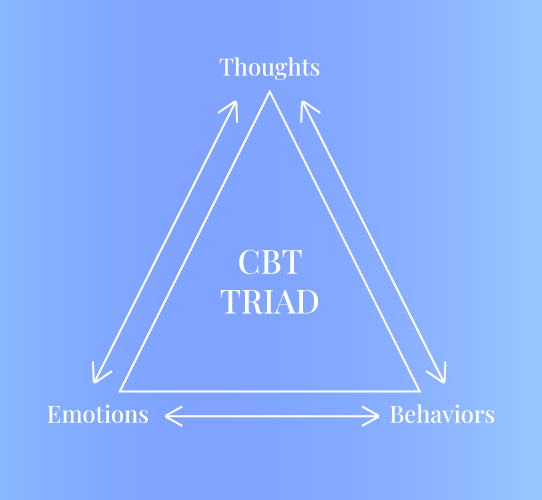 Thoughts

CBT
TRIAD

Emotions

Behaviors